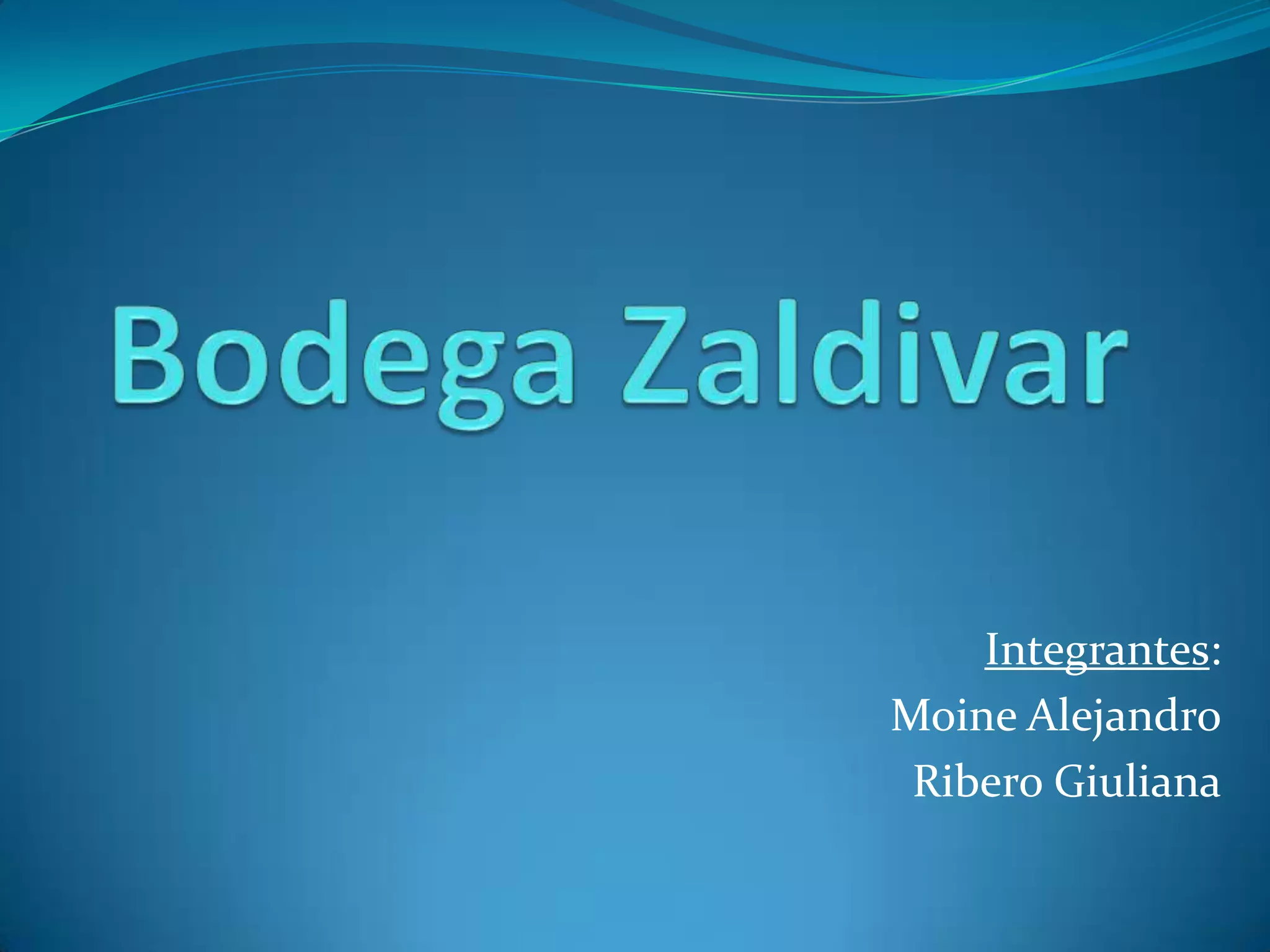 Bodega Zaldivar

Integrantes:
Moine Alejandro
Ribero Giuliana